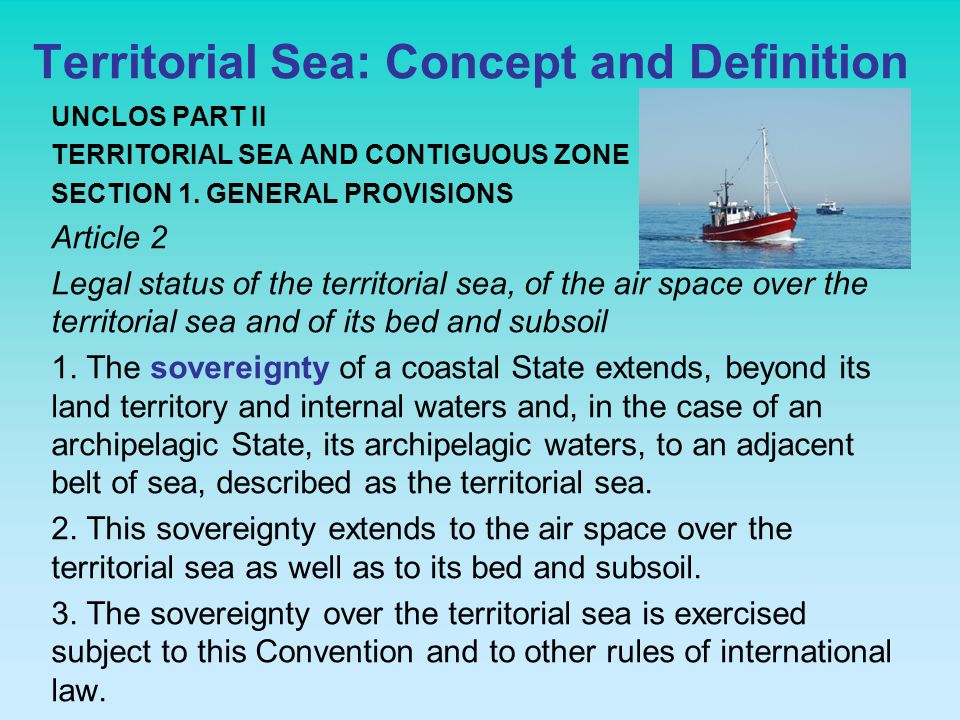 Territorial Sea: Concept and Definition

UNCLOS PART II

TERRITORIAL SEA AND CONTIGUOUS ZONE

SECTION 1. GENERAL PROVISIONS

Article 2

Legal status of the territorial sea, of the air space over the territorial sea and of its bed and subsoil

1. The sovereignty of a coastal State extends, beyond its land territory and internal waters and, in the case of an archipelagic State, its archipelagic waters, to an adjacent belt of sea, described as the territorial sea.

2. This sovereignty extends to the air space over the territorial sea as well as to its bed and subsoil.

3. The sovereignty over the territorial sea is exercised subject to this Convention and to other rules of international law.